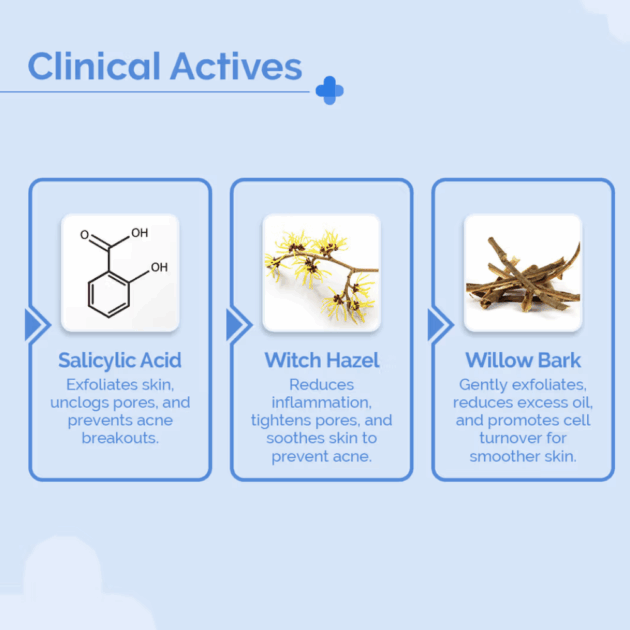 Clinical Actives

O OH
OH

Salicylic Acid
Exfoliates skin, unclogs pores, and prevents acne breakouts.

Witch Hazel
Reduces inflammation, tightens pores, and soothes skin to prevent acne.

Willow Bark
Gently exfoliates, reduces excess oil, and promotes cell turnover for smoother skin.